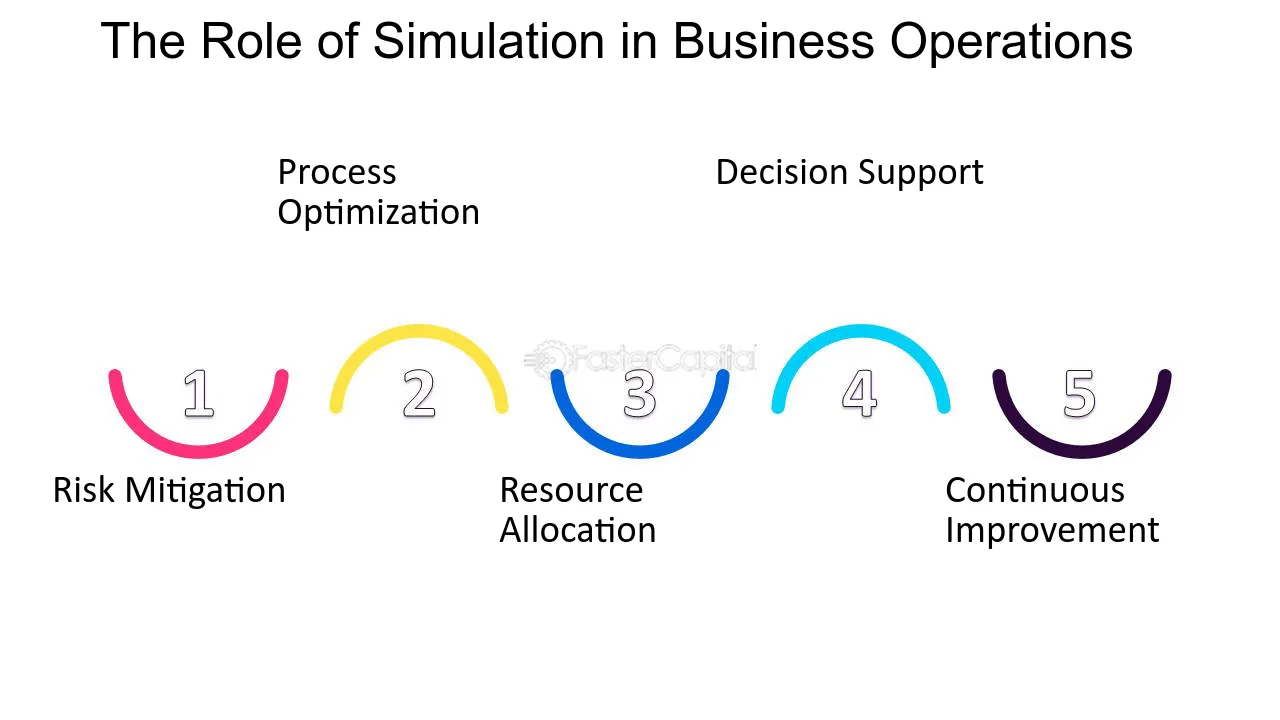 The Role of Simulation in Business Operations

Process Optimization

Decision Support

1

2

3

4

5

Risk Mitigation

Resource Allocation

Continuous Improvement

FasterCapital